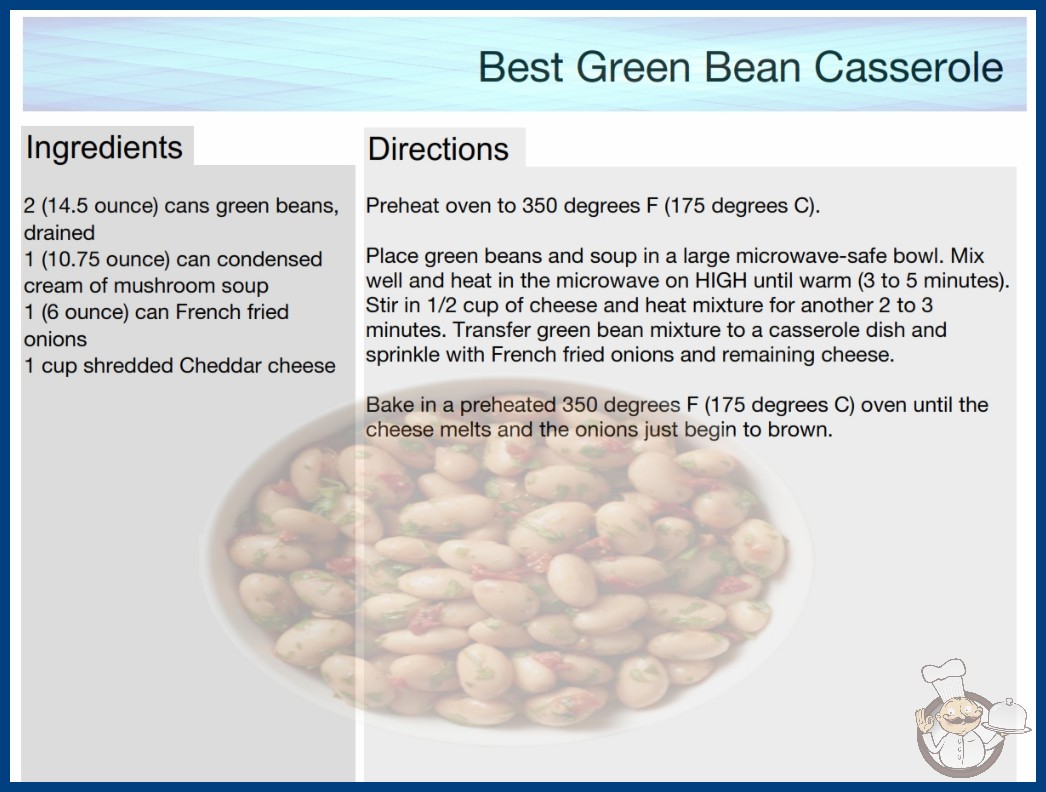 Best Green Bean Casserole

Ingredients

2 (14.5 ounce) cans green beans, drained
1 (10.75 ounce) can condensed cream of mushroom soup
1 (6 ounce) can French fried onions
1 cup shredded Cheddar cheese

Directions

Preheat oven to 350 degrees F (175 degrees C).

Place green beans and soup in a large microwave-safe bowl. Mix well and heat in the microwave on HIGH until warm (3 to 5 minutes). Stir in 1/2 cup of cheese and heat mixture for another 2 to 3 minutes. Transfer green bean mixture to a casserole dish and sprinkle with French fried onions and remaining cheese.

Bake in a preheated 350 degrees F (175 degrees C) oven until the cheese melts and the onions just begin to brown.